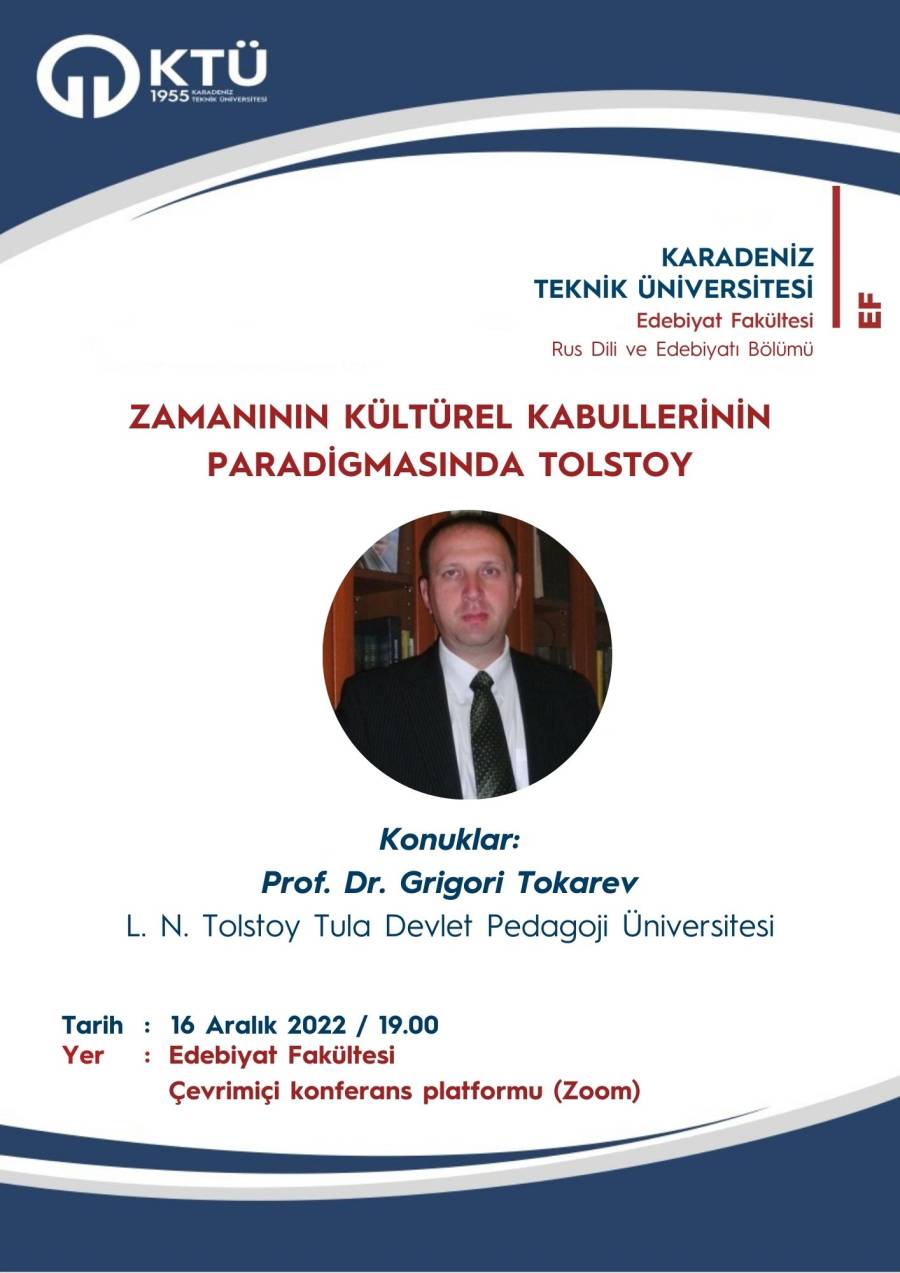 KTÜ
1955 KARADENİZ TEKNİK ÜNİVERSİTESİ

KARADENİZ
TEKNİK ÜNİVERSİTESİ
Edebiyat Fakültesi
Rus Dili ve Edebiyatı Bölümü

EF

ZAMANININ KÜLTÜREL KABULLERİNİN PARADİGMASINDA TOLSTOY

Konuklar:
Prof. Dr. Grigori Tokarev
L. N. Tolstoy Tula Devlet Pedagoji Üniversitesi

Tarih : 16 Aralık 2022 / 19.00
Yer : Edebiyat Fakültesi
Çevrimiçi konferans platformu (Zoom)